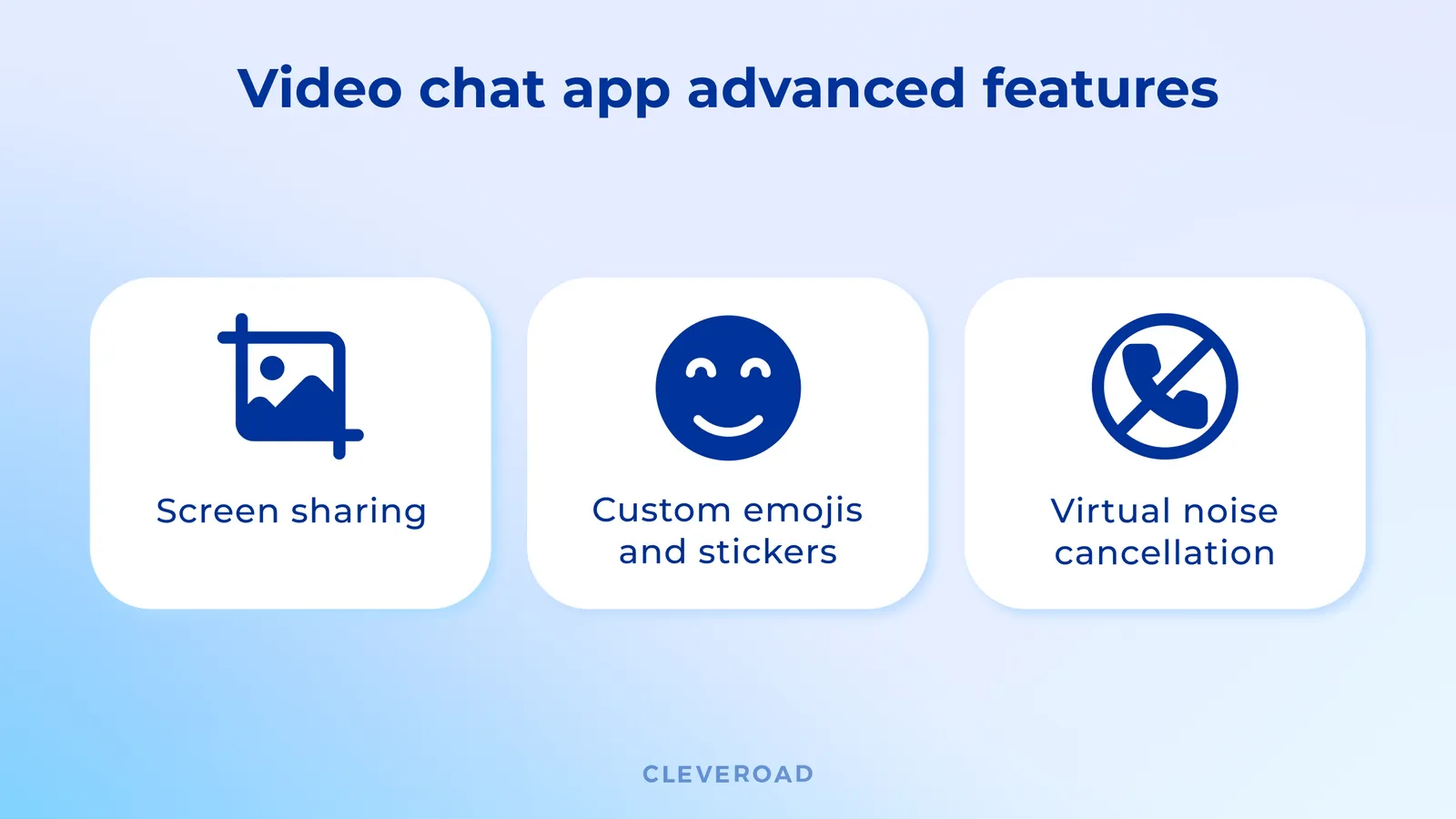 Video chat app advanced features

Screen sharing

Custom emojis and stickers

Virtual noise cancellation

CLEVEROAD